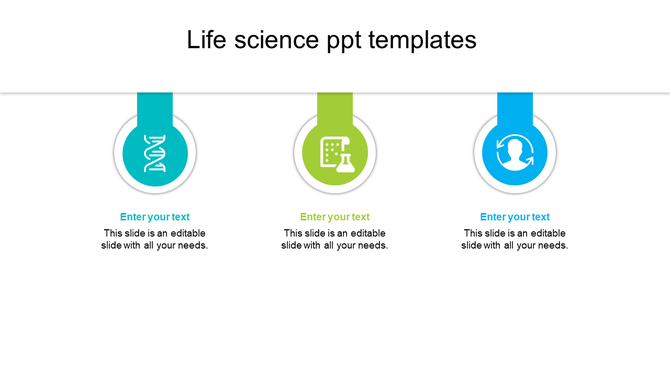 Life science ppt templates

Enter your text
This slide is an editable slide with all your needs.

Enter your text
This slide is an editable slide with all your needs.

Enter your text
This slide is an editable slide with all your needs.